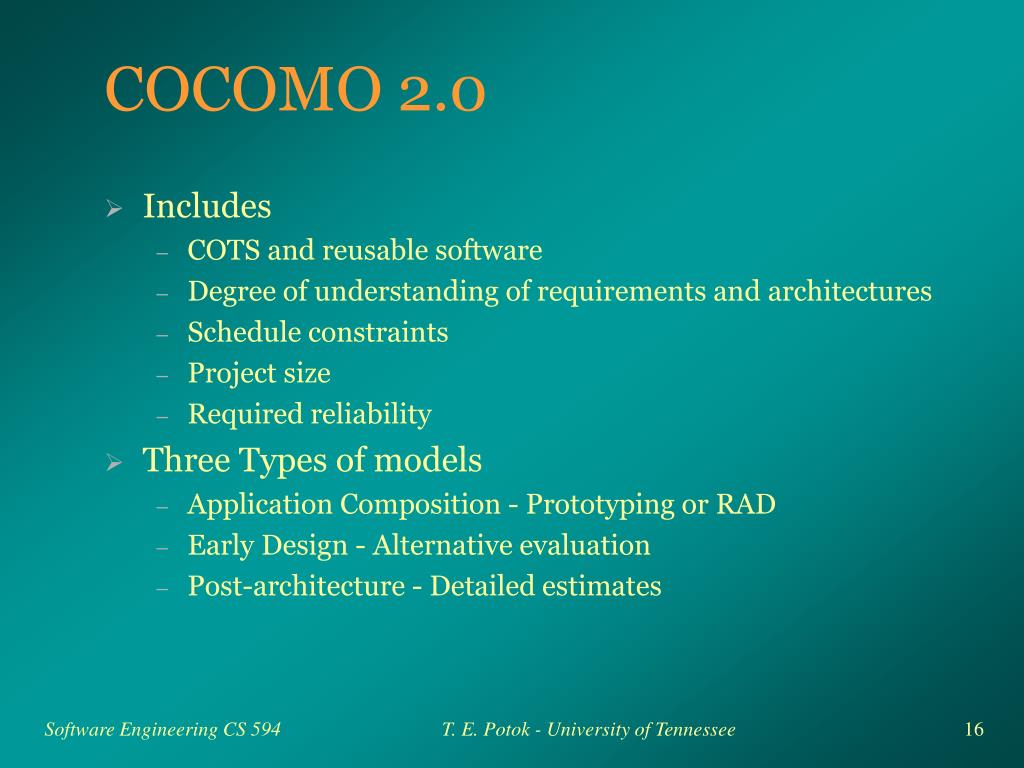 COCOMO 2.0

➢ Includes
– COTS and reusable software
– Degree of understanding of requirements and architectures
– Schedule constraints
– Project size
– Required reliability

➢ Three Types of models
– Application Composition - Prototyping or RAD
– Early Design - Alternative evaluation
– Post-architecture - Detailed estimates

Software Engineering CS 594

T. E. Potok - University of Tennessee

16